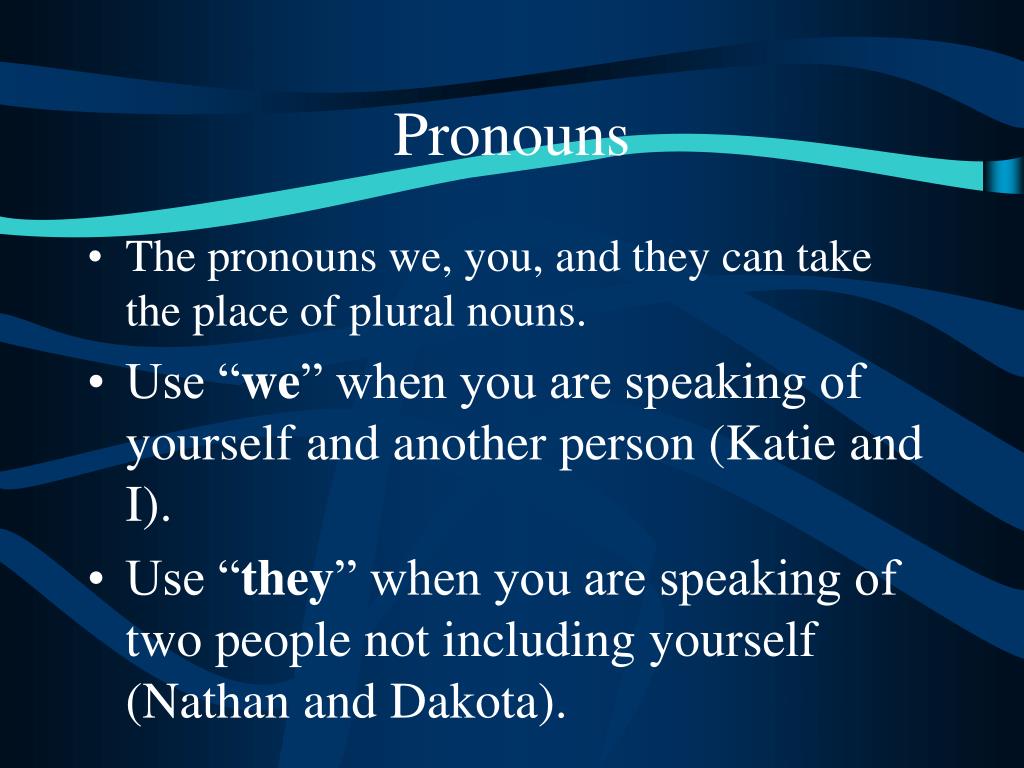 Pronouns

• The pronouns we, you, and they can take the place of plural nouns.

• Use “we” when you are speaking of yourself and another person (Katie and I).

• Use “they” when you are speaking of two people not including yourself (Nathan and Dakota).